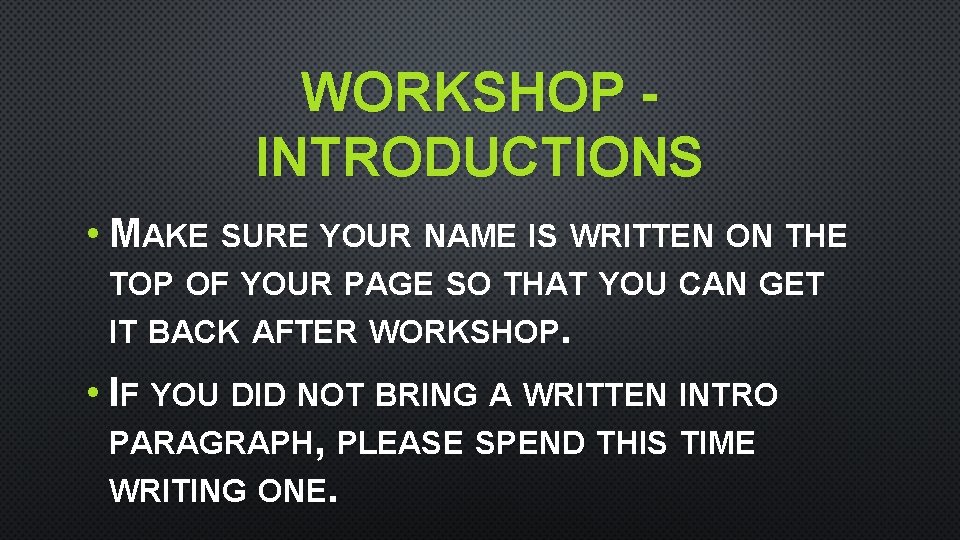 WORKSHOP - INTRODUCTIONS

• MAKE SURE YOUR NAME IS WRITTEN ON THE TOP OF YOUR PAGE SO THAT YOU CAN GET IT BACK AFTER WORKSHOP.

• IF YOU DID NOT BRING A WRITTEN INTRO PARAGRAPH, PLEASE SPEND THIS TIME WRITING ONE.